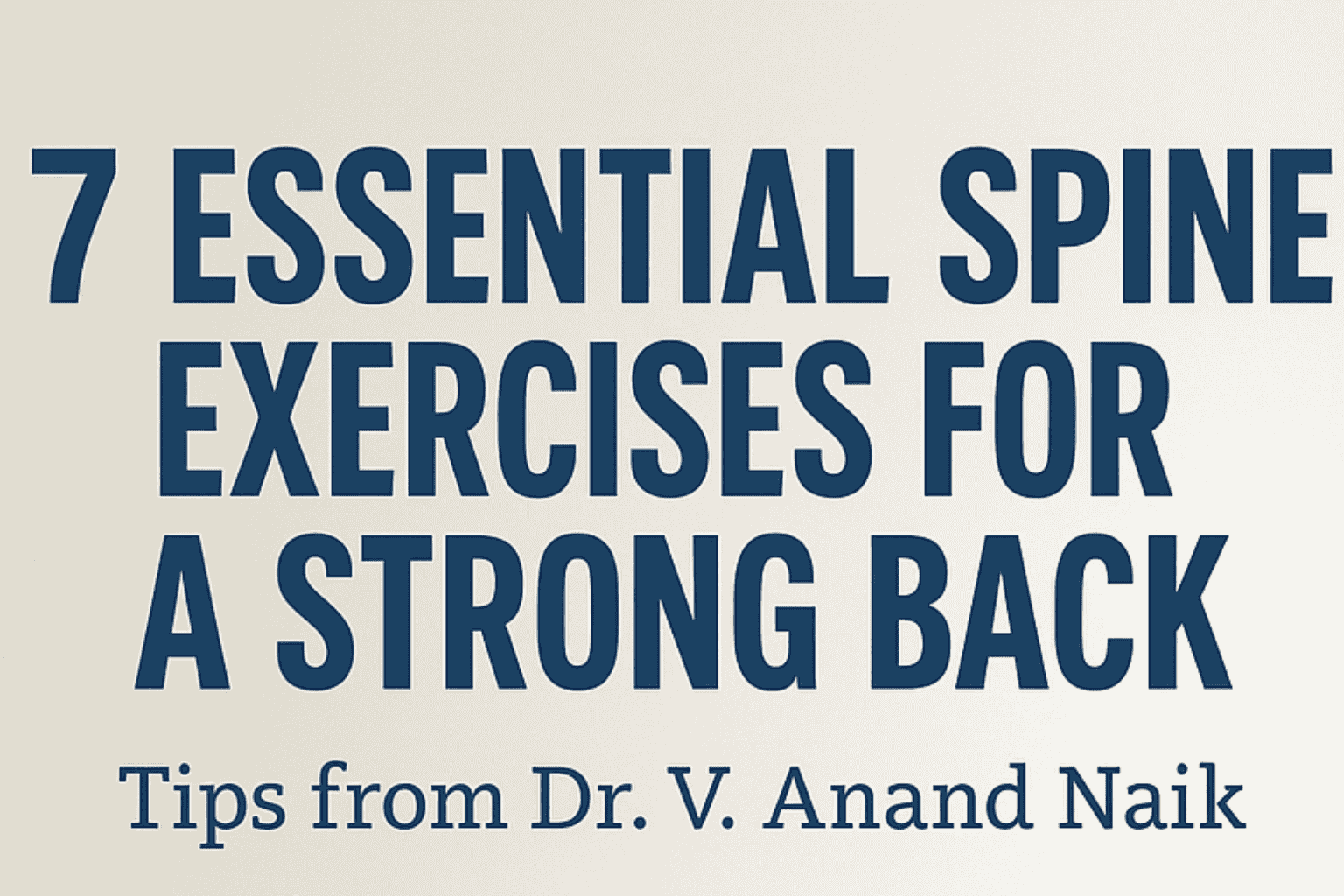 7 ESSENTIAL SPINE EXERCISES FOR A STRONG BACK

Tips from Dr. V. Anand Naik